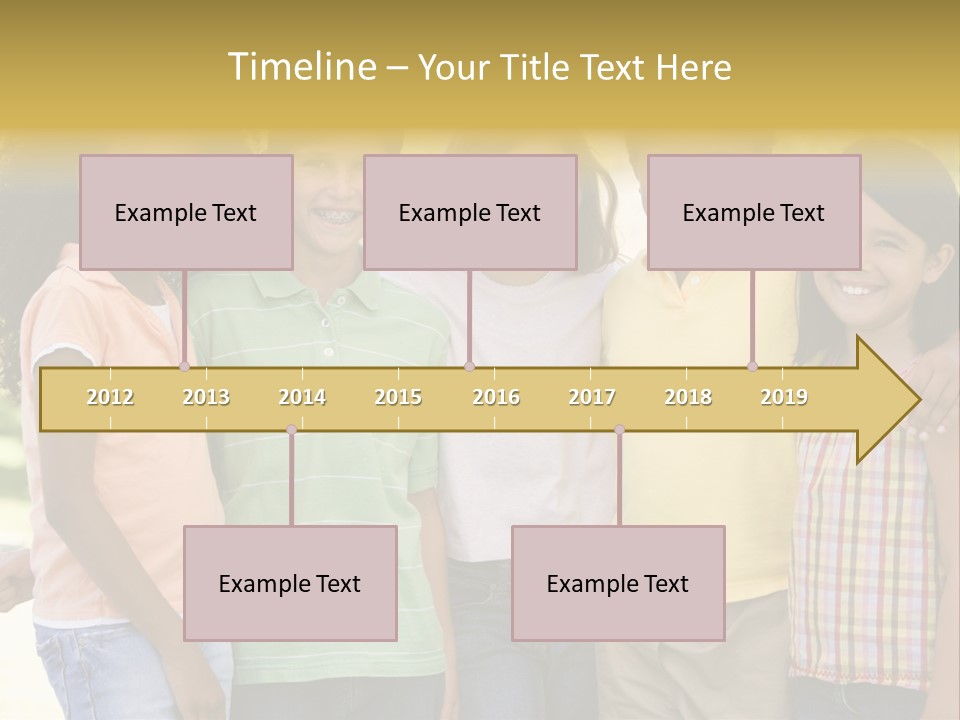 Timeline – Your Title Text Here

Example Text

Example Text

Example Text

2012 2013 2014 2015 2016 2017 2018 2019

Example Text

Example Text